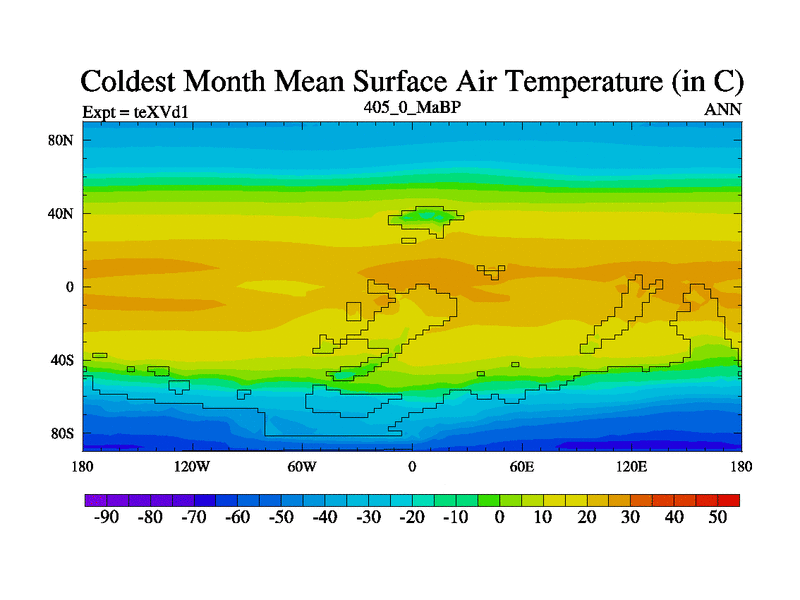 Coldest Month Mean Surface Air Temperature (in C)

Expt = teXVd1
405_0_MaBP
ANN

80N
40N
0
40S
80S

180
120W
60W
0
60E
120E
180

-90 -80 -70 -60 -50 -40 -30 -20 -10 0 10 20 30 40 50